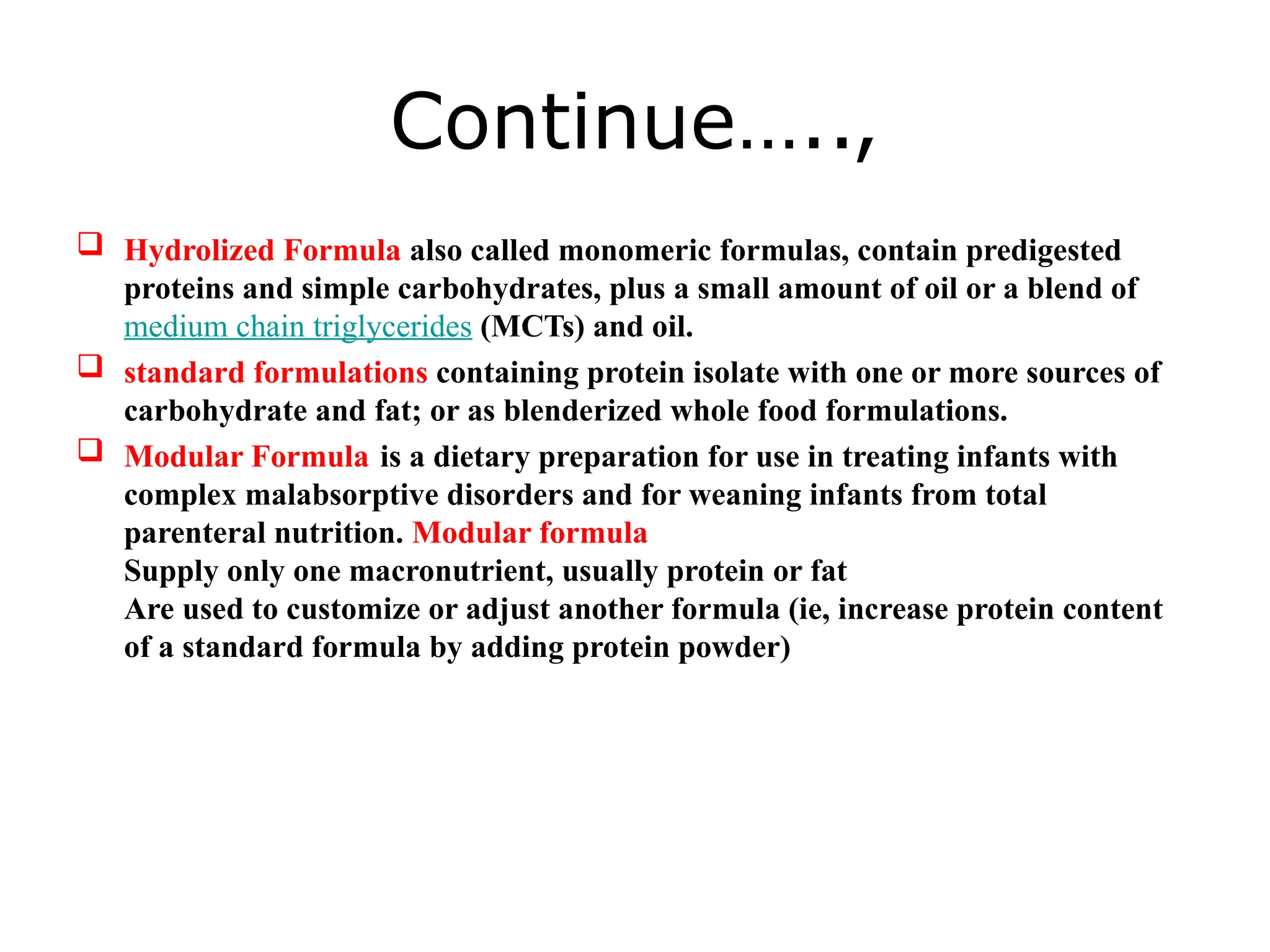 Continue.....,

❑ Hydrolized Formula also called monomeric formulas, contain predigested proteins and simple carbohydrates, plus a small amount of oil or a blend of medium chain triglycerides (MCTs) and oil.

❑ standard formulations containing protein isolate with one or more sources of carbohydrate and fat; or as blenderized whole food formulations.

❑ Modular Formula is a dietary preparation for use in treating infants with complex malabsorptive disorders and for weaning infants from total parenteral nutrition. Modular formula
Supply only one macronutrient, usually protein or fat
Are used to customize or adjust another formula (ie, increase protein content of a standard formula by adding protein powder)